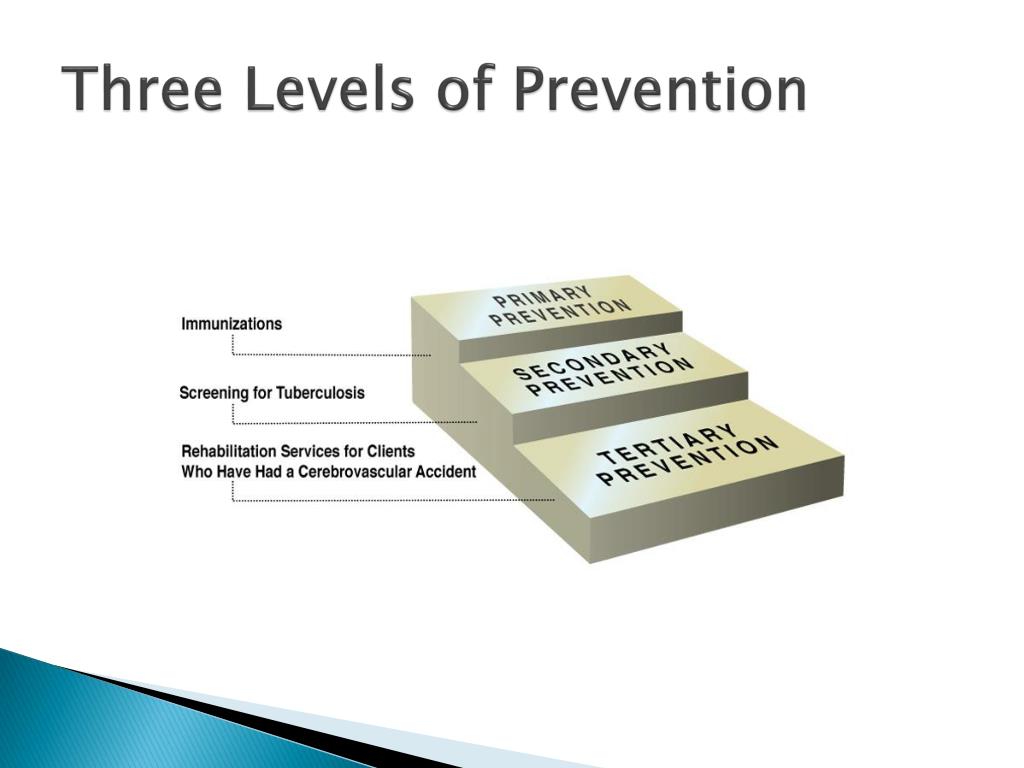 Three Levels of Prevention

Immunizations

Screening for Tuberculosis

Rehabilitation Services for Clients Who Have Had a Cerebrovascular Accident

PRIMARY PREVENTION

SECONDARY PREVENTION

TERTIARY PREVENTION